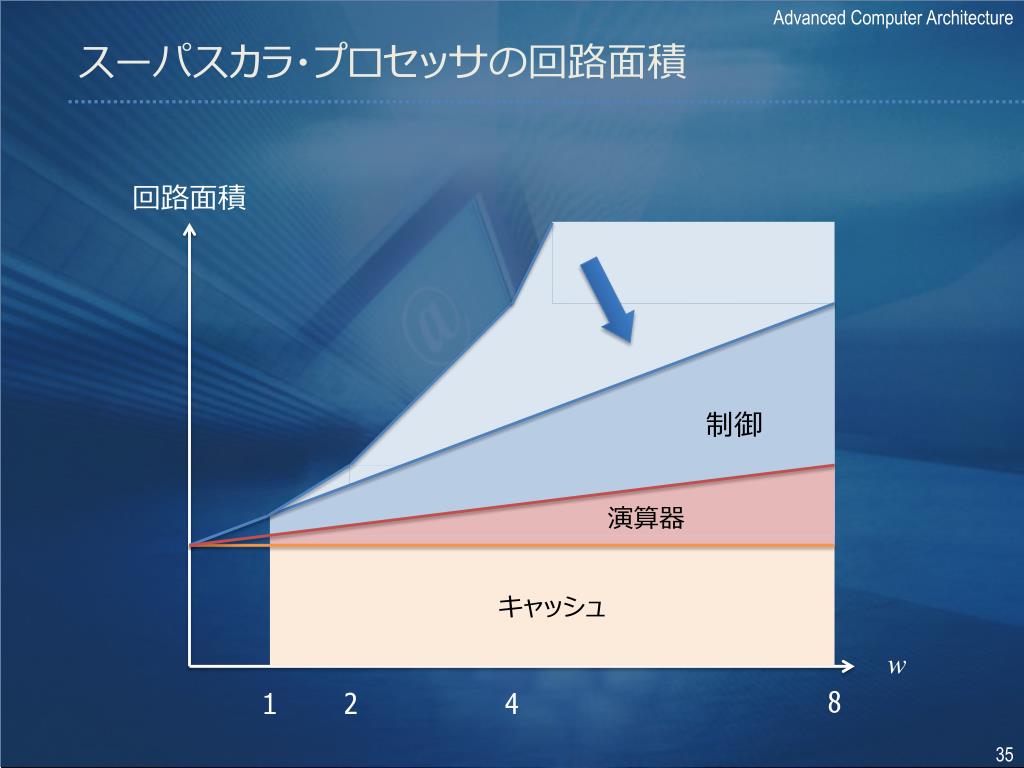 Advanced Computer Architecture

スーパスカラ・プロセッサの回路面積

回路面積

制御

演算器

キャッシュ

$w$

1 2 4 8

35